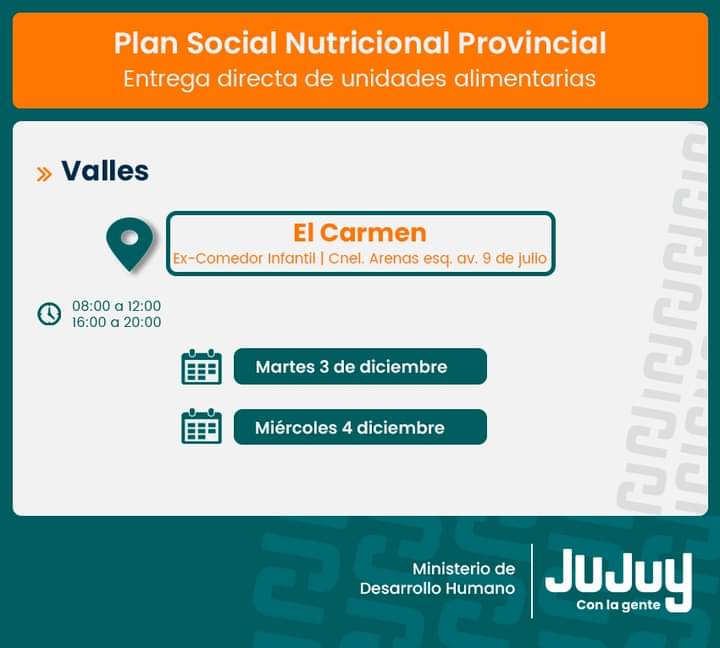 Plan Social Nutricional Provincial
Entrega directa de unidades alimentarias

» Valles

El Carmen
Ex-Comedor Infantil | Cnel. Arenas esq. av. 9 de julio

08:00 a 12:00
16:00 a 20:00

Martes 3 de diciembre

Miércoles 4 diciembre

Ministerio de
Desarrollo Humano

JuJuy
Con la gente